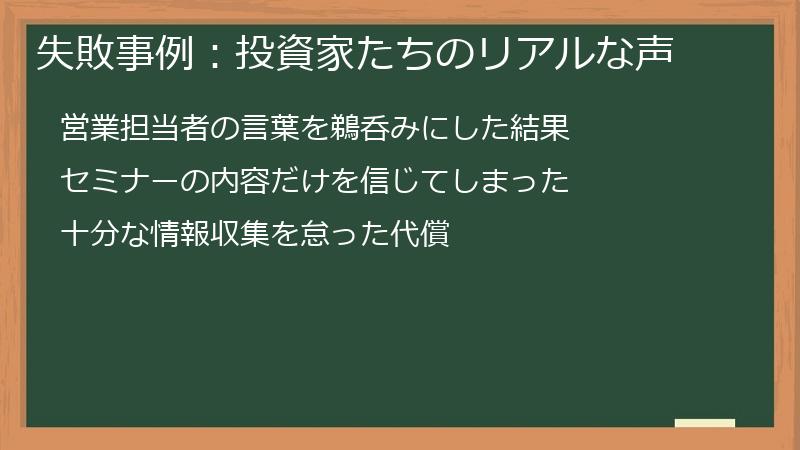 失敗事例：投資家たちのリアルな声

営業担当者の言葉を鵜呑みにした結果

セミナーの内容だけを信じてしまった

十分な情報収集を怠った代償